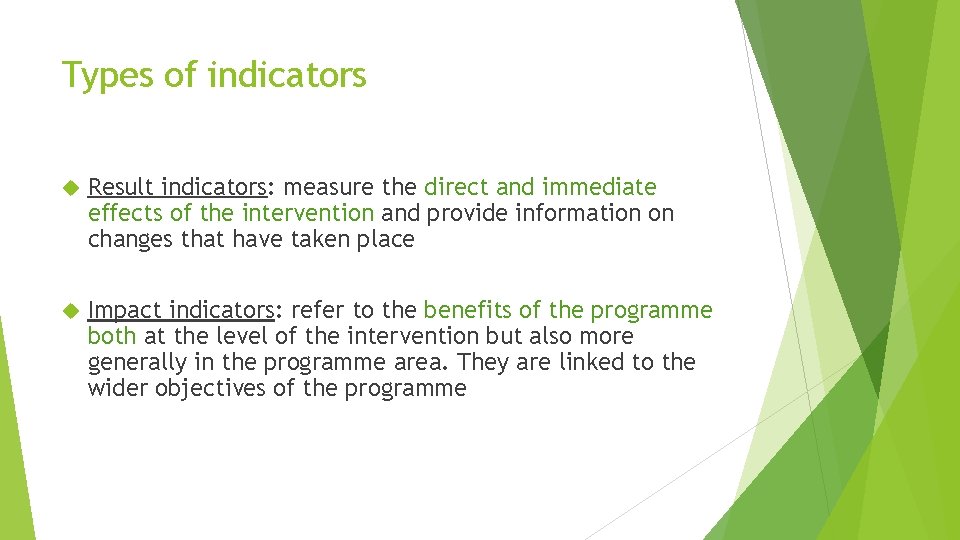 Types of indicators

Result indicators: measure the direct and immediate effects of the intervention and provide information on changes that have taken place

Impact indicators: refer to the benefits of the programme both at the level of the intervention but also more generally in the programme area. They are linked to the wider objectives of the programme